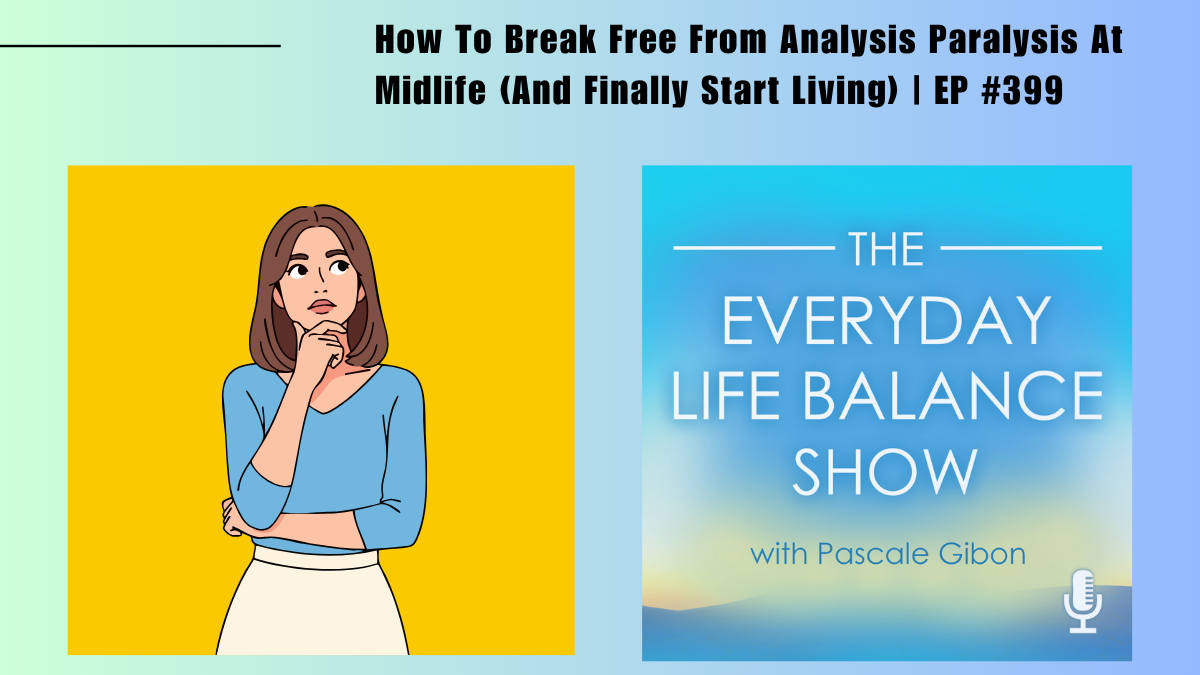 How To Break Free From Analysis Paralysis At Midlife (And Finally Start Living) | EP #399

THE
EVERYDAY
LIFE BALANCE
SHOW
with Pascale Gibon